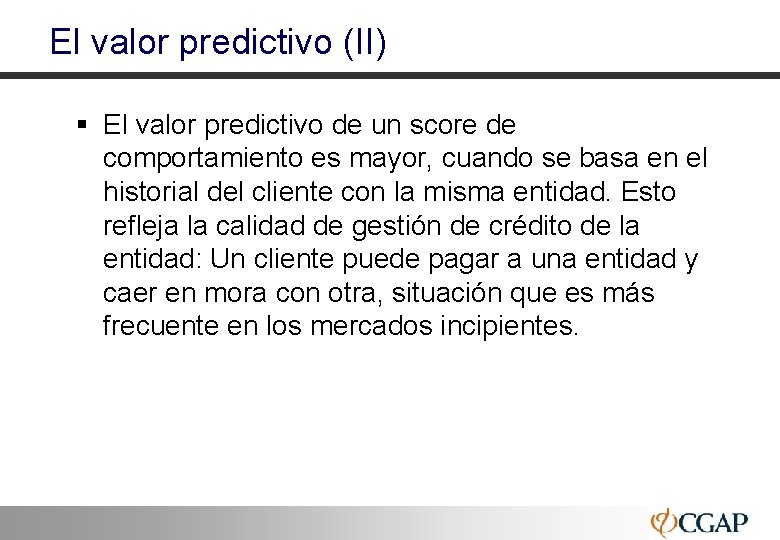 El valor predictivo (II)

▪ El valor predictivo de un score de comportamiento es mayor, cuando se basa en el historial del cliente con la misma entidad. Esto refleja la calidad de gestión de crédito de la entidad: Un cliente puede pagar a una entidad y caer en mora con otra, situación que es más frecuente en los mercados incipientes.

CGAP